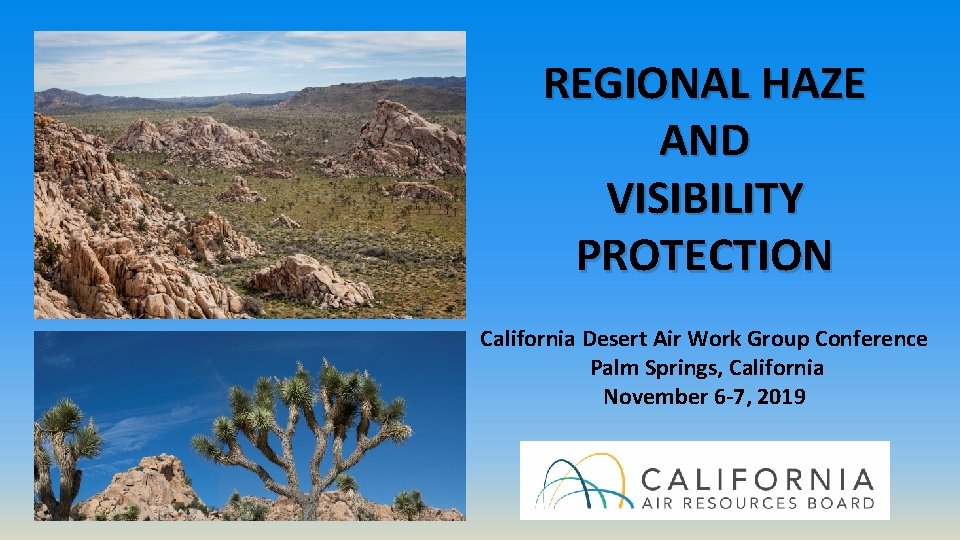 REGIONAL HAZE
AND
VISIBILITY
PROTECTION

California Desert Air Work Group Conference
Palm Springs, California
November 6-7, 2019

CALIFORNIA
AIR RESOURCES BOARD